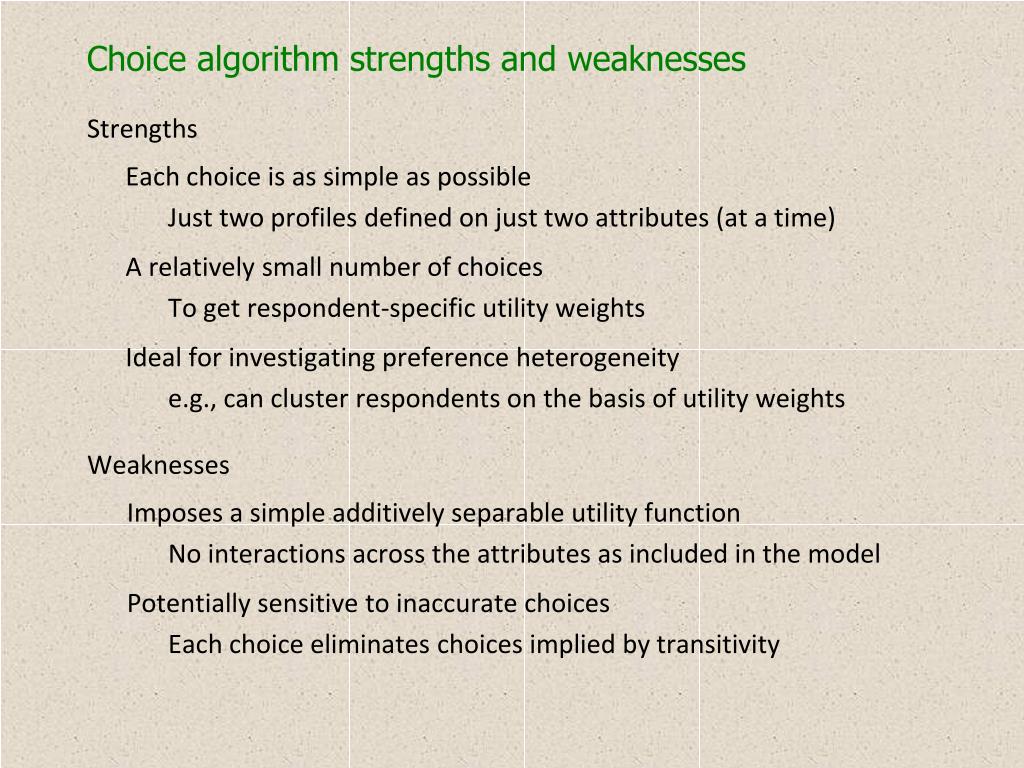 Choice algorithm strengths and weaknesses

Strengths

Each choice is as simple as possible

Just two profiles defined on just two attributes (at a time)

A relatively small number of choices

To get respondent-specific utility weights

Ideal for investigating preference heterogeneity

e.g., can cluster respondents on the basis of utility weights

Weaknesses

Imposes a simple additively separable utility function

No interactions across the attributes as included in the model

Potentially sensitive to inaccurate choices

Each choice eliminates choices implied by transitivity